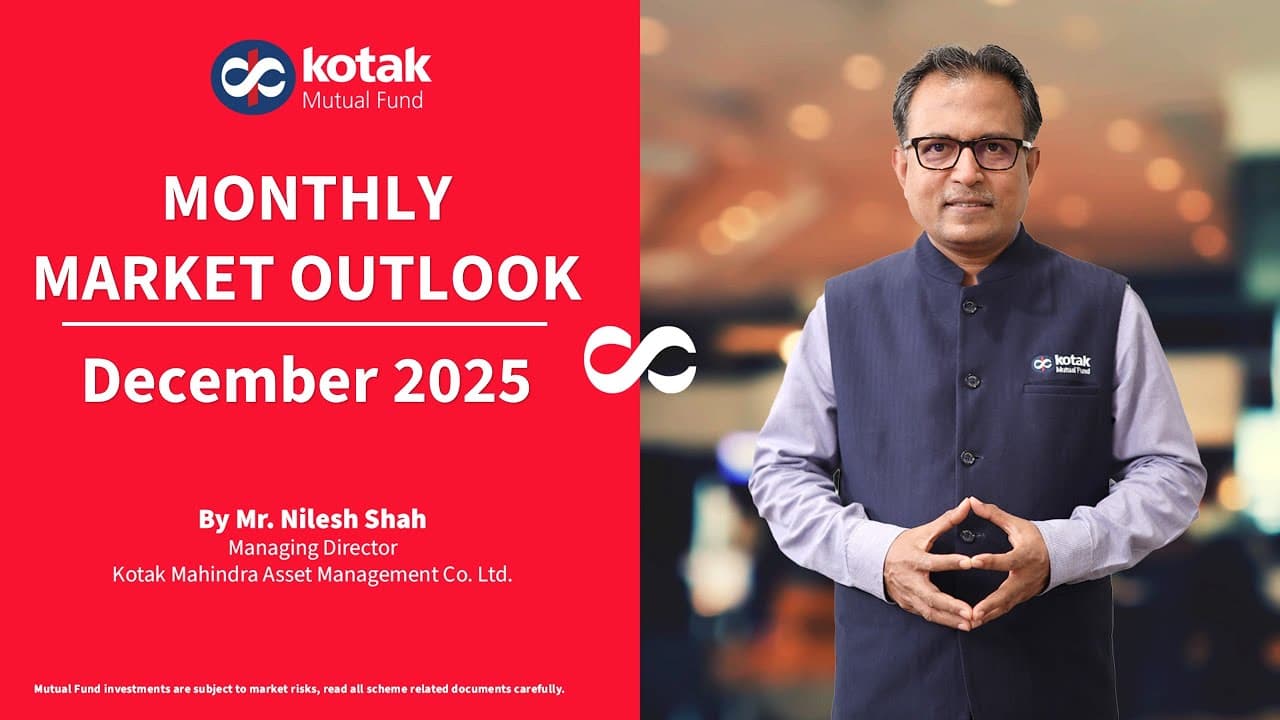 kotak
Mutual Fund

MONTHLY
MARKET OUTLOOK

December 2025

By Mr. Nilesh Shah
Managing Director
Kotak Mahindra Asset Management Co. Ltd.

Mutual Fund investments are subject to market risks, read all scheme related documents carefully.

kotak
Mutual Fund